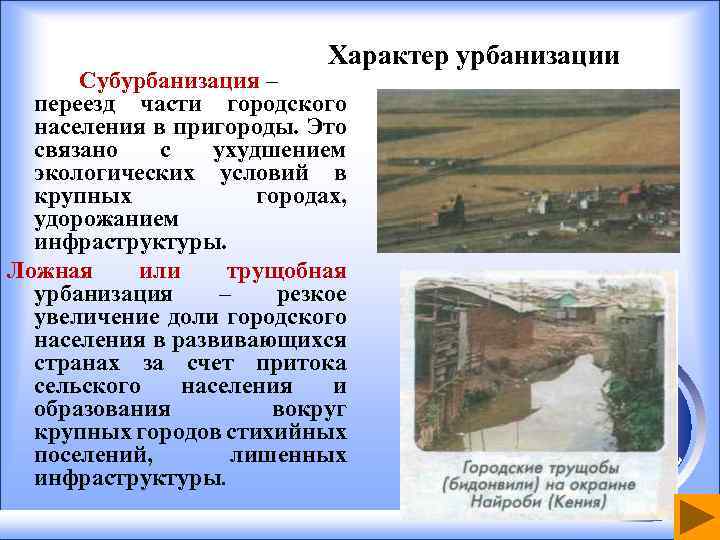 Характер урбанизации

Субурбанизация – переезд части городского населения в пригороды. Это связано с ухудшением экологических условий в крупных городах, удорожанием инфраструктуры.

Ложная или трущобная урбанизация – резкое увеличение доли городского населения в развивающихся странах за счет притока сельского населения и образования вокруг крупных городов стихийных поселений, лишенных инфраструктуры.

Городские трущобы (бидонвили) на окраине Найроби (Кения)